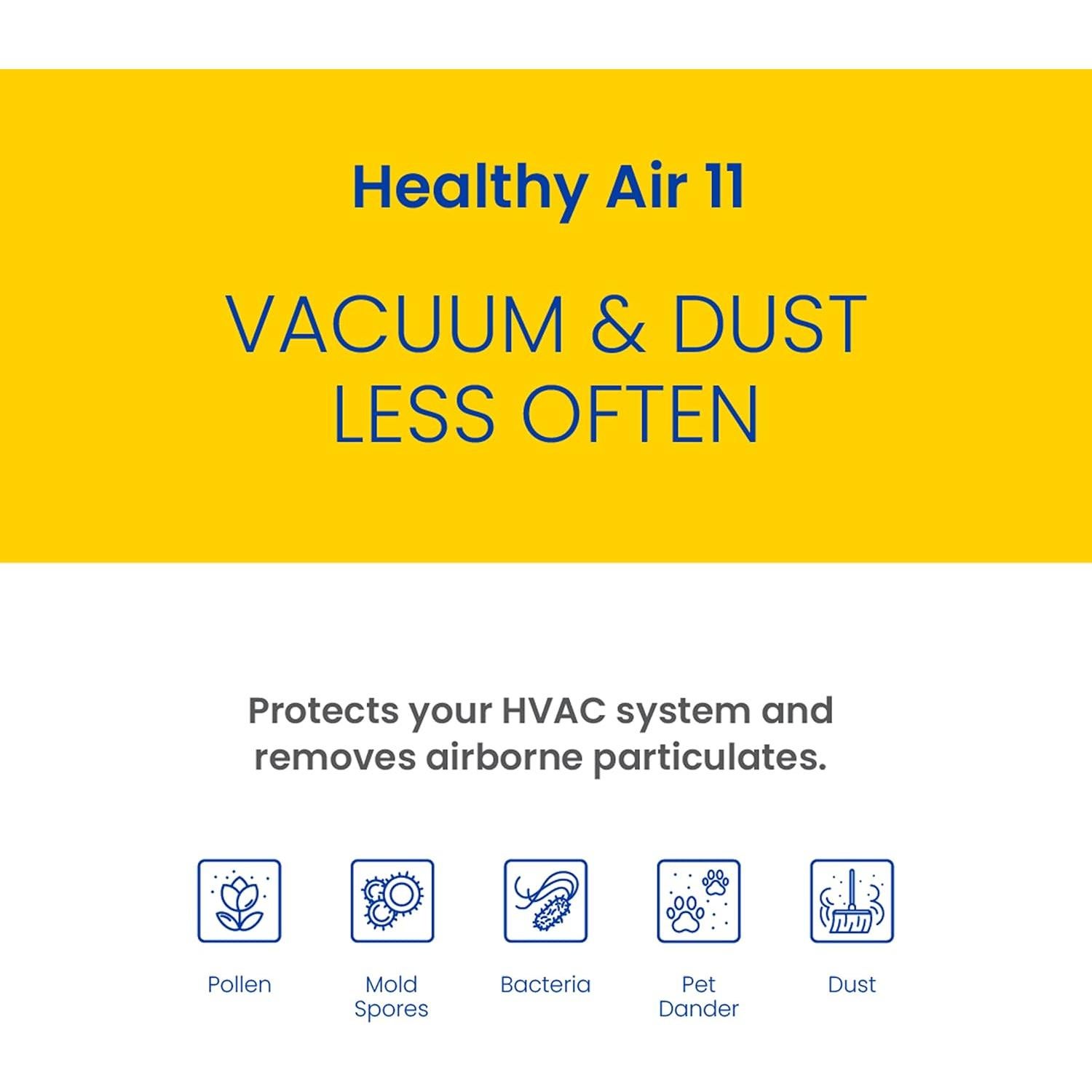 Healthy Air 11

VACUUM & DUST LESS OFTEN

Protects your HVAC system and removes airborne particulates.

Pollen

Mold Spores

Bacteria

Pet Dander

Dust